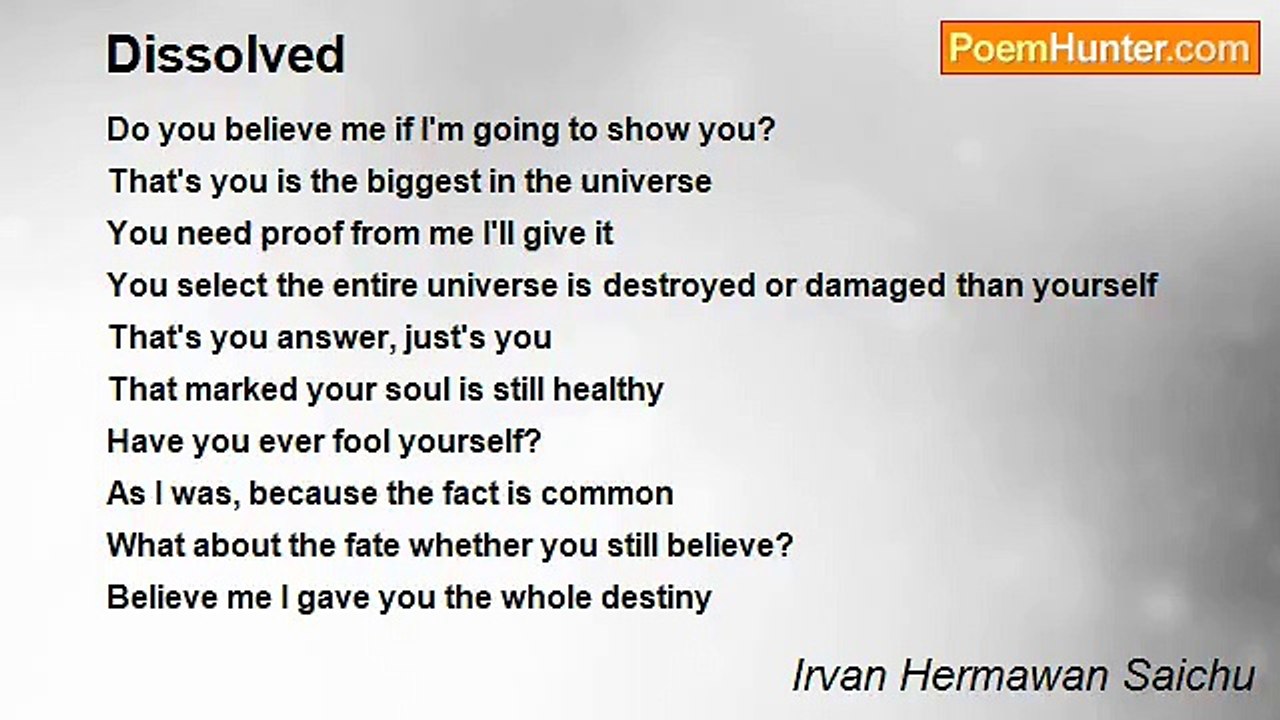 Dissolved

PoemHunter.com

Do you believe me if I'm going to show you?
That's you is the biggest in the universe
You need proof from me I'll give it
You select the entire universe is destroyed or damaged than yourself
That's you answer, just's you
That marked your soul is still healthy
Have you ever fool yourself?
As I was, because the fact is common
What about the fate whether you still believe?
Believe me I gave you the whole destiny

Irvan Hermawan Saichu